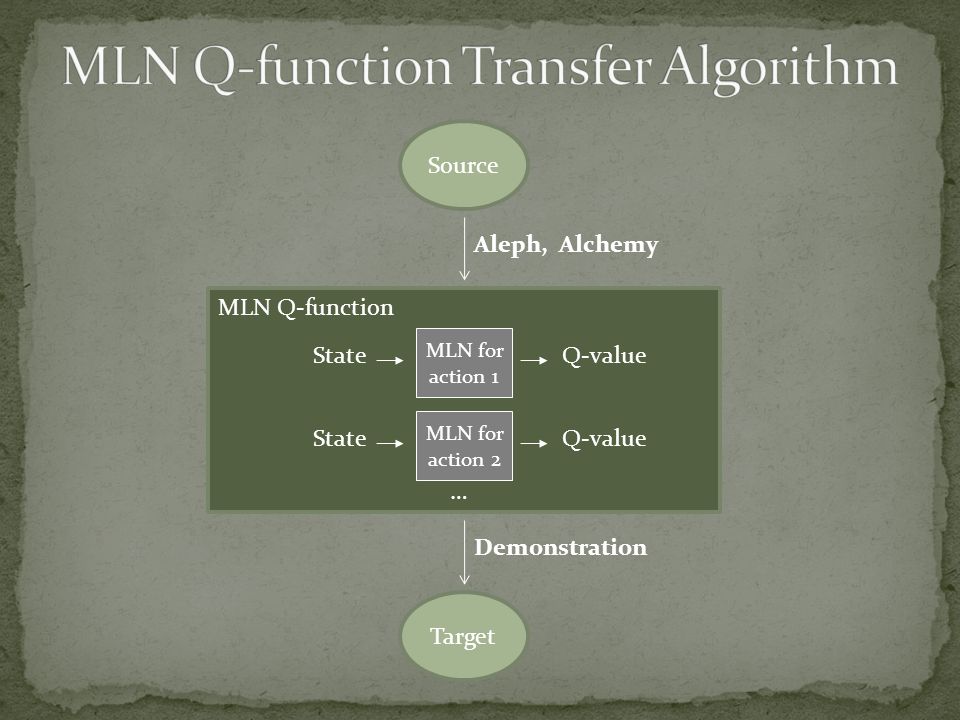 MLN Q-function Transfer Algorithm

Source

Aleph, Alchemy

MLN Q-function

State MLN for action 1 Q-value

State MLN for action 2 Q-value

...

Demonstration

Target